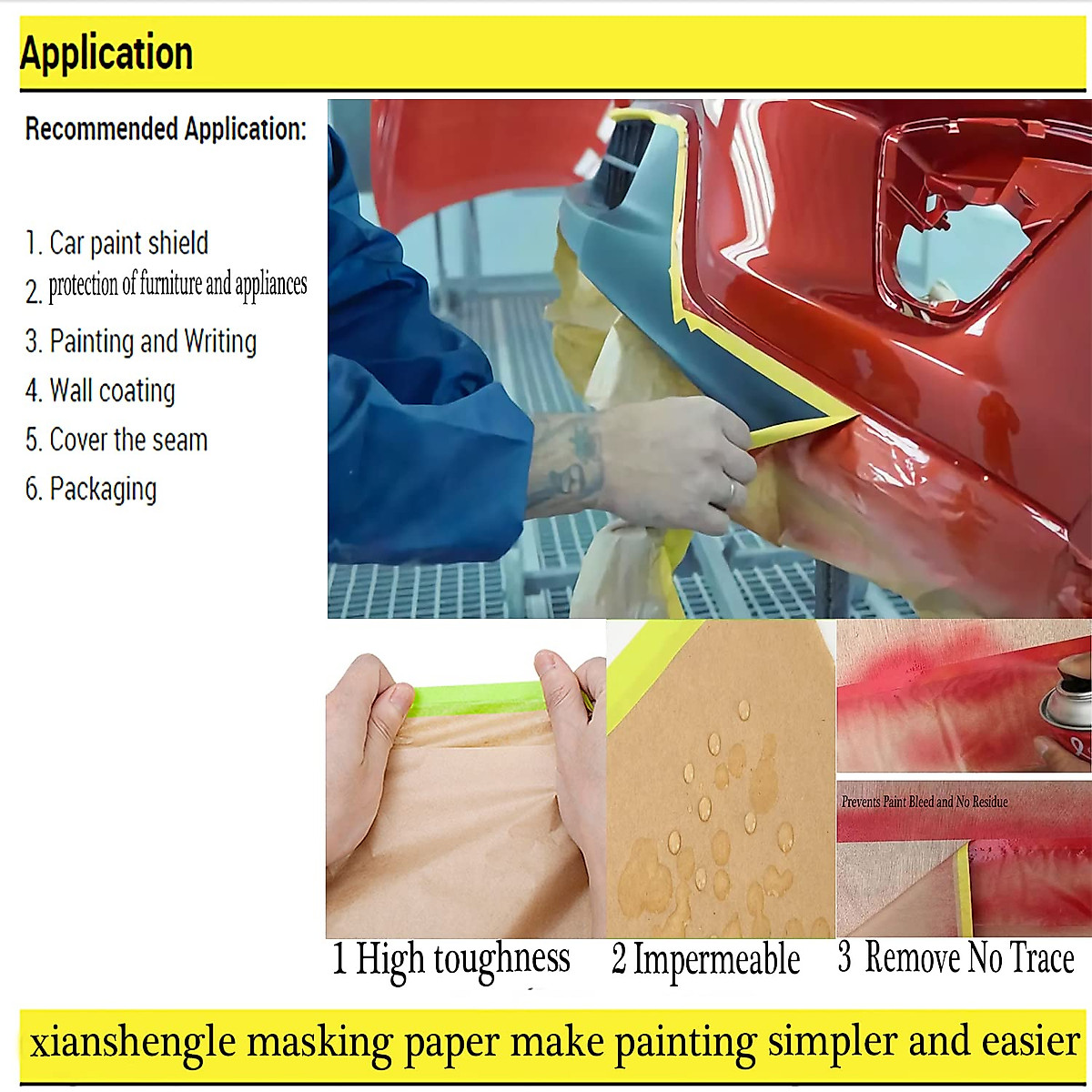 Application

Recommended Application:

1. Car paint shield
2. protection of furniture and appliances
3. Painting and Writing
4. Wall coating
5. Cover the seam
6. Packaging

Prevents Paint Bleed and No Residue

1 High toughness 2 Impermeable 3 Remove No Trace

xianshengle masking paper make painting simpler and easier